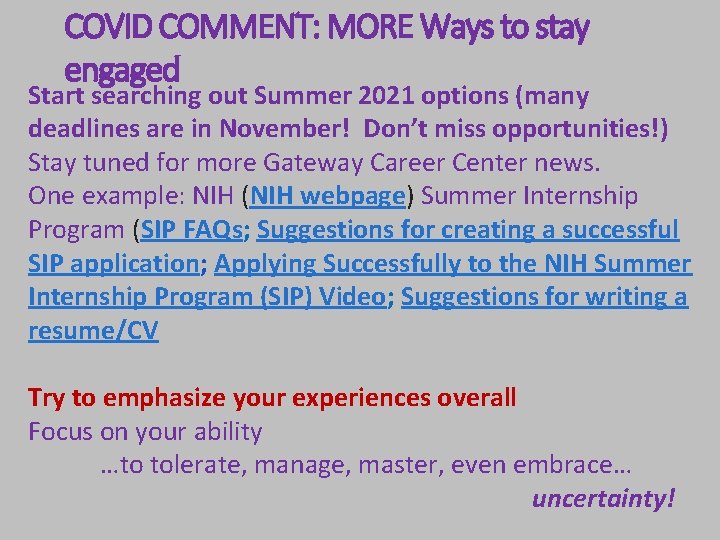 COVID COMMENT: MORE Ways to stay engaged

Start searching out Summer 2021 options (many deadlines are in November! Don't miss opportunities!)
Stay tuned for more Gateway Career Center news.
One example: NIH (NIH webpage) Summer Internship Program (SIP FAQs; Suggestions for creating a successful SIP application; Applying Successfully to the NIH Summer Internship Program (SIP) Video; Suggestions for writing a resume/CV

Try to emphasize your experiences overall
Focus on your ability
…to tolerate, manage, master, even embrace…
uncertainty!